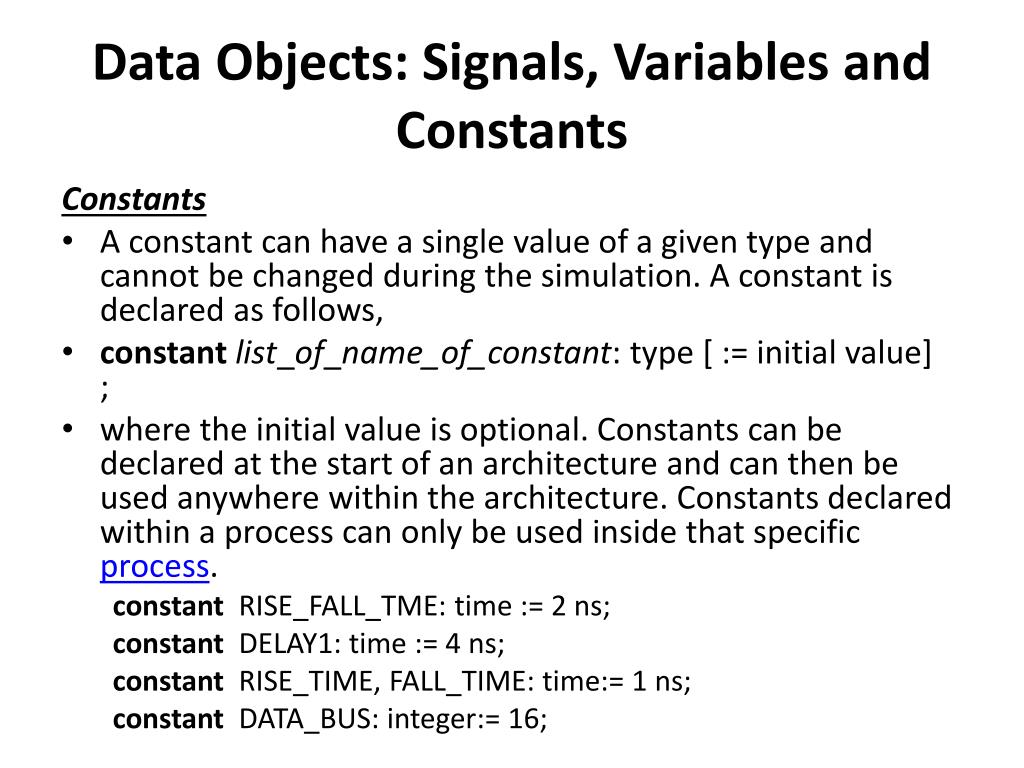 Data Objects: Signals, Variables and Constants

Constants

• A constant can have a single value of a given type and cannot be changed during the simulation. A constant is declared as follows,

• constant list_of_name_of_constant: type [ := initial value] ;

• where the initial value is optional. Constants can be declared at the start of an architecture and can then be used anywhere within the architecture. Constants declared within a process can only be used inside that specific process.

constant RISE_FALL_TME: time := 2 ns;

constant DELAY1: time := 4 ns;

constant RISE_TIME, FALL_TIME: time:= 1 ns;

constant DATA_BUS: integer:= 16;